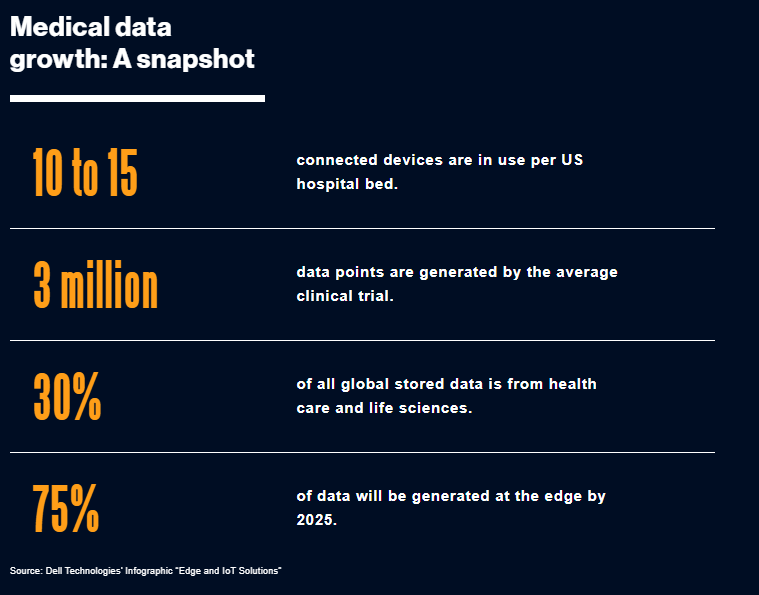 Medical data growth: A snapshot

10 to 15

connected devices are in use per US hospital bed.

3 million

data points are generated by the average clinical trial.

30%

of all global stored data is from health care and life sciences.

75%

of data will be generated at the edge by 2025.

Source: Dell Technologies' Infographic "Edge and IoT Solutions"